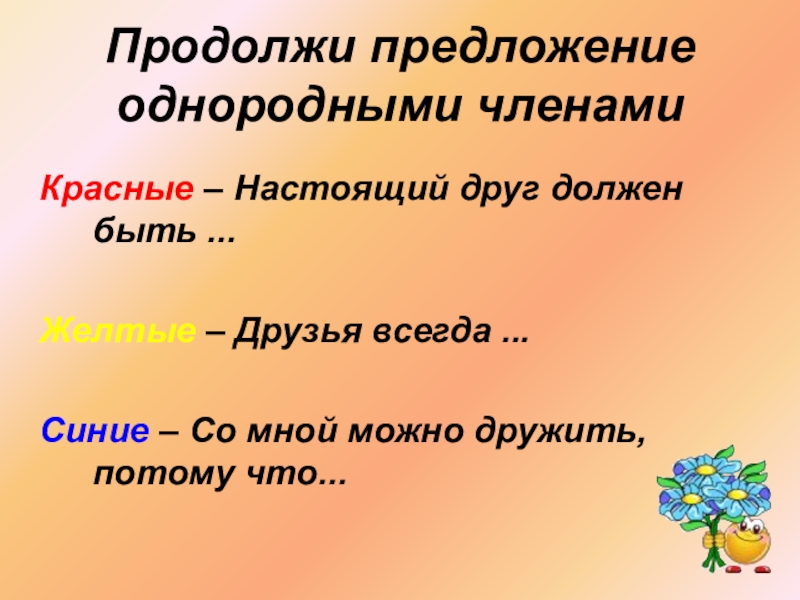 Продолжи предложение однородными членами

Красные – Настоящий друг должен быть ...

Желтые – Друзья всегда ...

Синие – Со мной можно дружить, потому что...